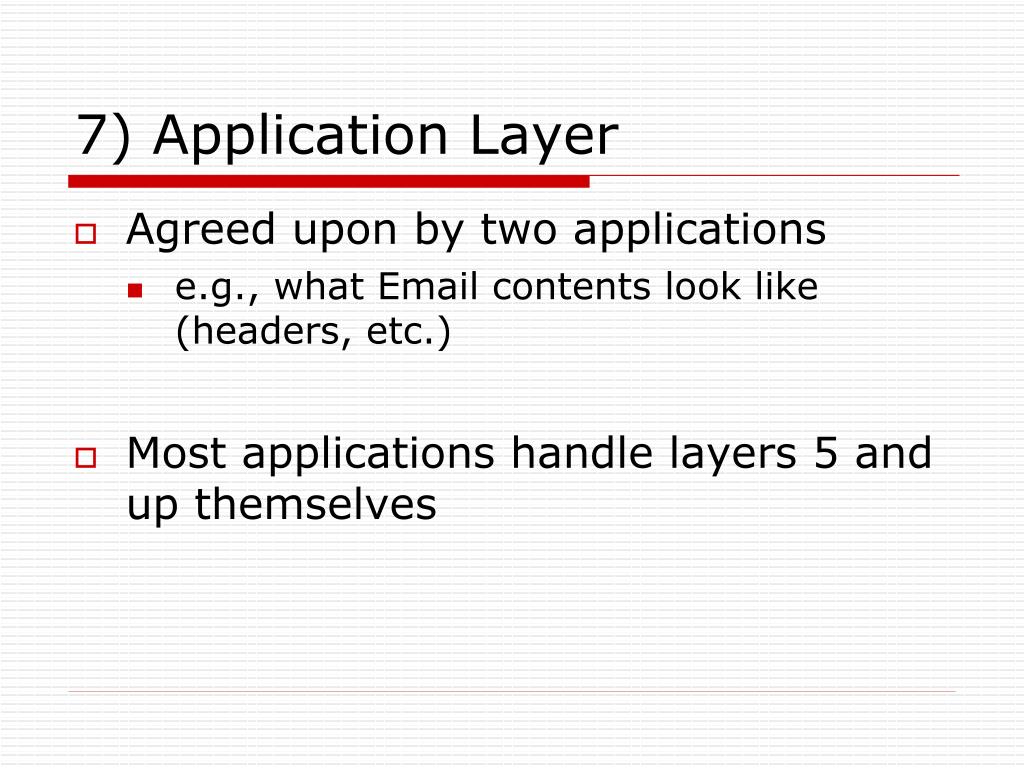 7) Application Layer

Agreed upon by two applications

e.g., what Email contents look like (headers, etc.)

Most applications handle layers 5 and up themselves